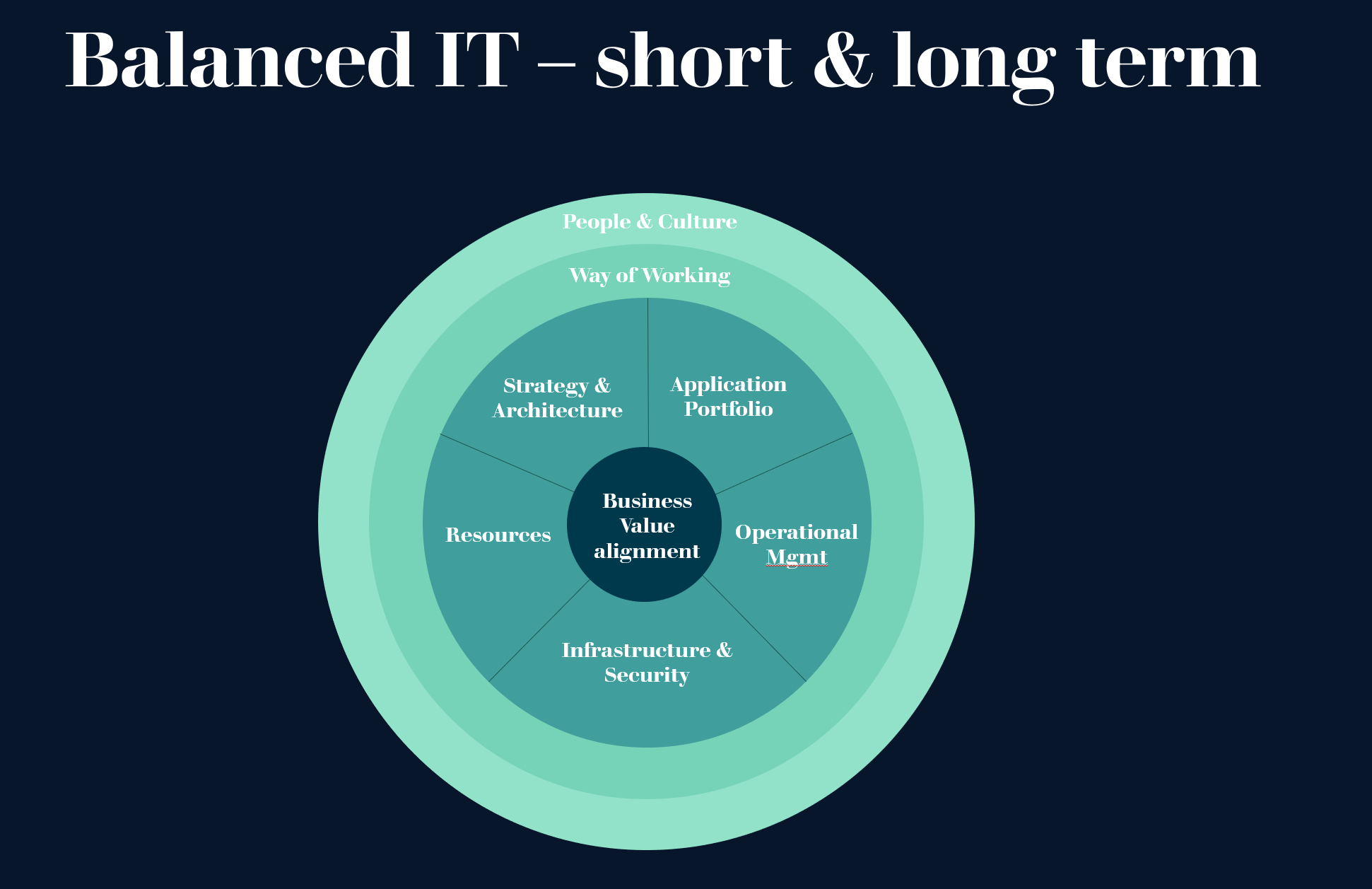 Balanced IT – short & long term

People & Culture

Way of Working

Strategy & Architecture

Application Portfolio

Resources

Business Value alignment

Operational Mgmt

Infrastructure & Security